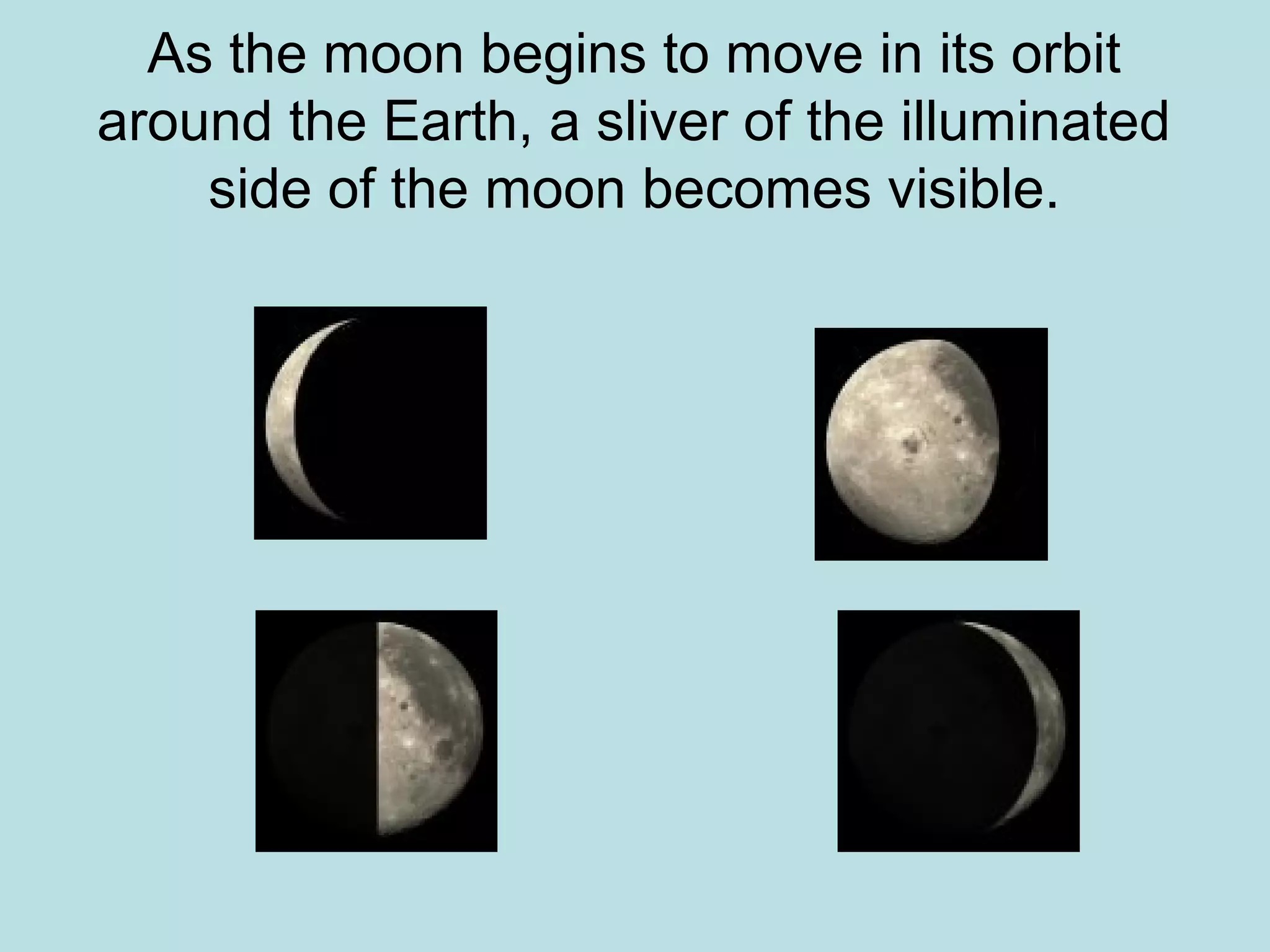 As the moon begins to move in its orbit around the Earth, a sliver of the illuminated side of the moon becomes visible.